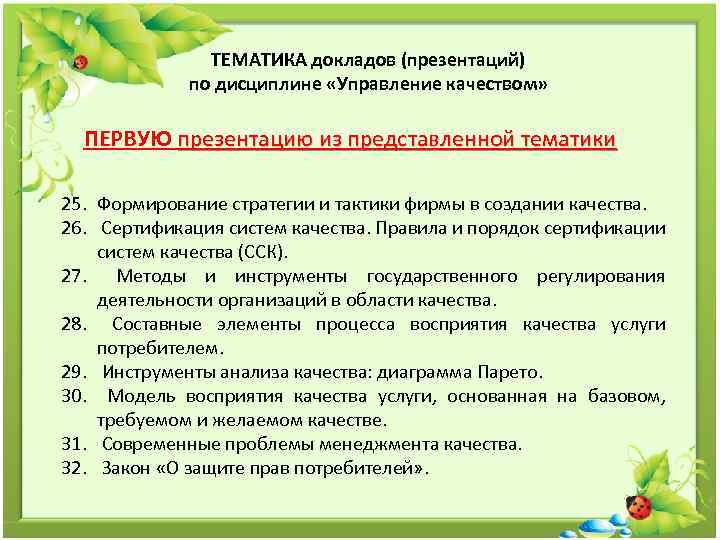 ТЕМАТИКА докладов (презентаций)
по дисциплине «Управление качеством»

ПЕРВУЮ презентацию из представленной тематики

25. Формирование стратегии и тактики фирмы в создании качества.
26. Сертификация систем качества. Правила и порядок сертификации систем качества (ССК).
27. Методы и инструменты государственного регулирования деятельности организаций в области качества.
28. Составные элементы процесса восприятия качества услуги потребителем.
29. Инструменты анализа качества: диаграмма Парето.
30. Модель восприятия качества услуги, основанная на базовом, требуемом и желаемом качестве.
31. Современные проблемы менеджмента качества.
32. Закон «О защите прав потребителей».